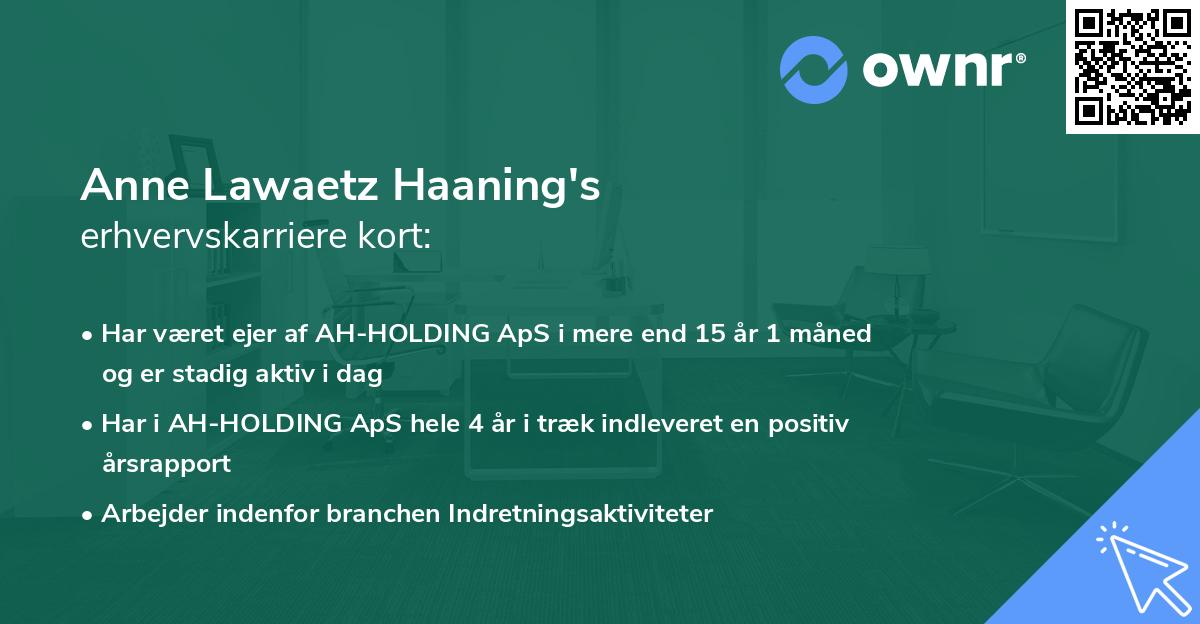 ownr®

Anne Lawaetz Haaning's
erhvervskarriere kort:

• Har været ejer af AH-HOLDING ApS i mere end 15 år 1 måned og er stadig aktiv i dag
• Har i AH-HOLDING ApS hele 4 år i træk indleveret en positiv årsrapport
• Arbejder indenfor branchen Indretningsaktiviteter